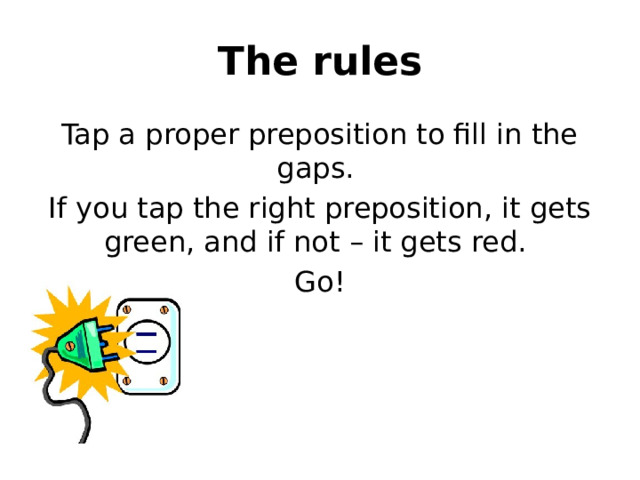 The rules

Tap a proper preposition to fill in the gaps.

If you tap the right preposition, it gets green, and if not – it gets red.

Go!